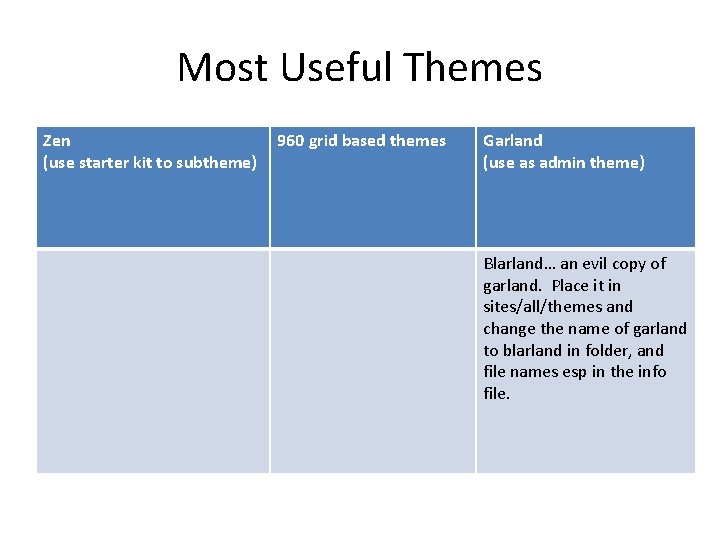 Most Useful Themes

| Zen (use starter kit to subtheme) | 960 grid based themes | Garland (use as admin theme) |
|---|---|---|
| | | Blarland… an evil copy of garland. Place it in sites/all/themes and change the name of garland to blarland in folder, and file names esp in the info file. |